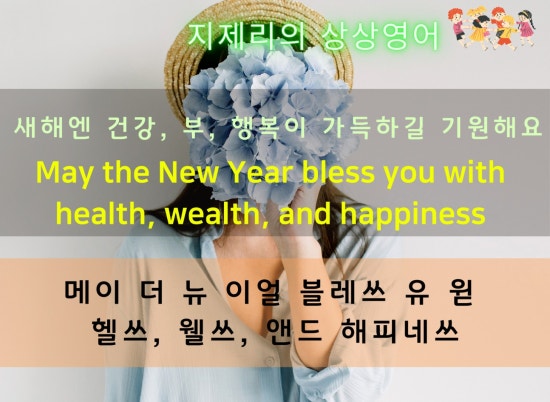 지제리의 상상영어

새해엔 건강, 부, 행복이 가득하길 기원해요

May the New Year bless you with health, wealth, and happiness

메이 더 뉴 이얼 블레쓰 유 윋 헬쓰, 웰쓰, 앤드 해피네쓰